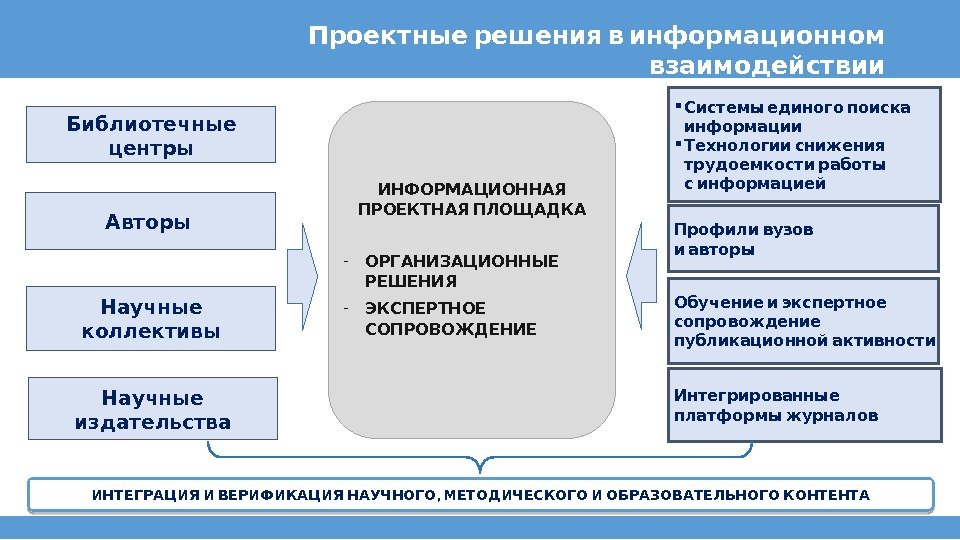 Проектные решения в информационном взаимодействии

Библиотечные центры

Авторы

Научные коллективы

Научные издательства

ИНФОРМАЦИОННАЯ ПРОЕКТНАЯ ПЛОЩАДКА

- ОРГАНИЗАЦИОННЫЕ РЕШЕНИЯ
- ЭКСПЕРТНОЕ СОПРОВОЖДЕНИЕ

▪ Системы единого поиска информации
▪ Технологии снижения трудоемкости работы с информацией

Профили вузов и авторы

Обучение и экспертное сопровождение публикационной активности

Интегрированные платформы журналов

ИНТЕГРАЦИЯ И ВЕРИФИКАЦИЯ НАУЧНОГО, МЕТОДИЧЕСКОГО И ОБРАЗОВАТЕЛЬНОГО КОНТЕНТА